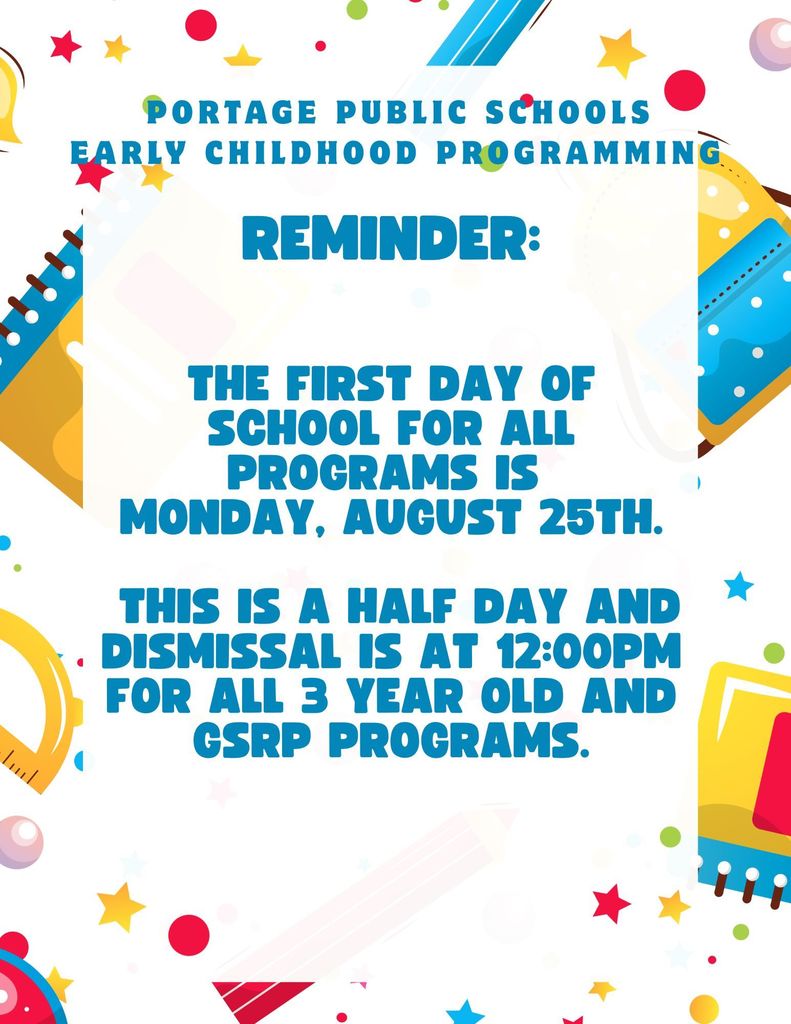 PORTAGE PUBLIC SCHOOLS
EARLY CHILDHOOD PROGRAMMING

REMINDER:

THE FIRST DAY OF SCHOOL FOR ALL PROGRAMS IS MONDAY, AUGUST 25TH.

THIS IS A HALF DAY AND DISMISSAL IS AT 12:00PM FOR ALL 3 YEAR OLD AND GSRP PROGRAMS.